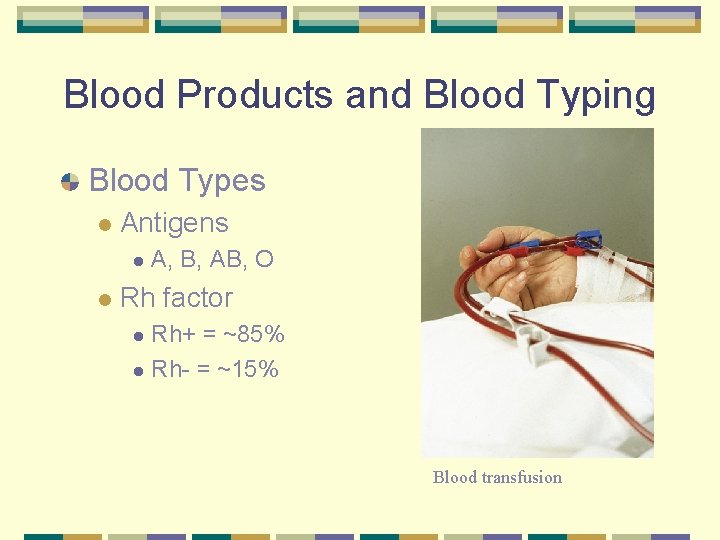 Blood Products and Blood Typing

Blood Types
Antigens
A, B, AB, O
Rh factor
Rh+ = ~85%
Rh- = ~15%

Blood transfusion